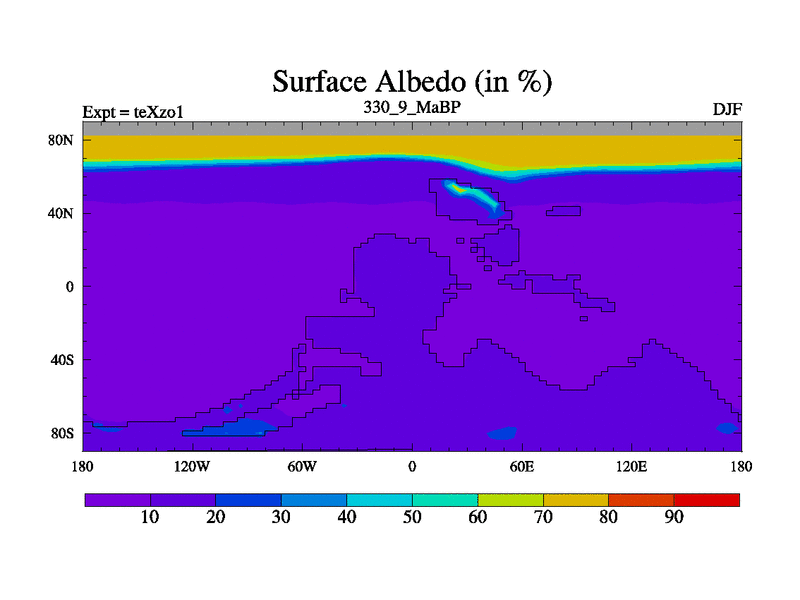 Surface Albedo (in %)

Expt = teXzo1
330_9_MaBP
DJF

80N
40N
0
40S
80S

180
120W
60W
0
60E
120E
180

10
20
30
40
50
60
70
80
90